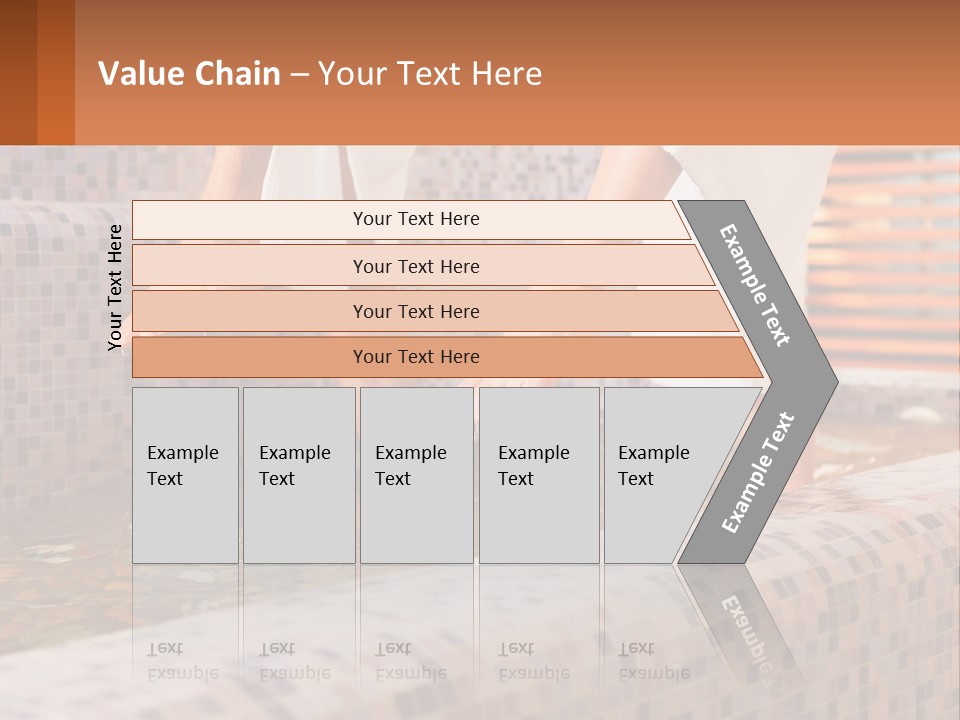 Value Chain – Your Text Here

Your Text Here

Your Text Here

Your Text Here

Your Text Here

Your Text Here

Example Text

Example Text

Example Text

Example Text

Example Text

Example Text

Example Text